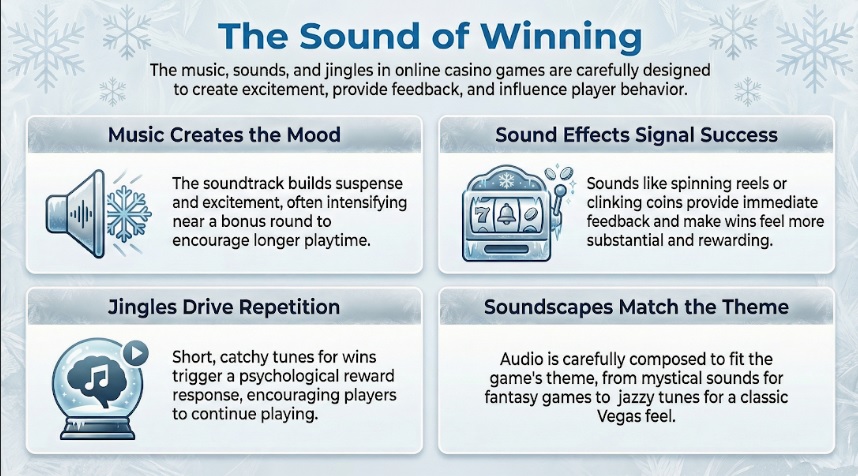 The Sound of Winning

The music, sounds, and jingles in online casino games are carefully designed to create excitement, provide feedback, and influence player behavior.

Music Creates the Mood

The soundtrack builds suspense and excitement, often intensifying near a bonus round to encourage longer playtime.

Sound Effects Signal Success

7

Sounds like spinning reels or clinking coins provide immediate feedback and make wins feel more substantial and rewarding.

Jingles Drive Repetition

Short, catchy tunes for wins trigger a psychological reward response, encouraging players to continue playing.

Soundscapes Match the Theme

Audio is carefully composed to fit the game's theme, from mystical sounds for fantasy games to jazzy tunes for a classic Vegas feel.